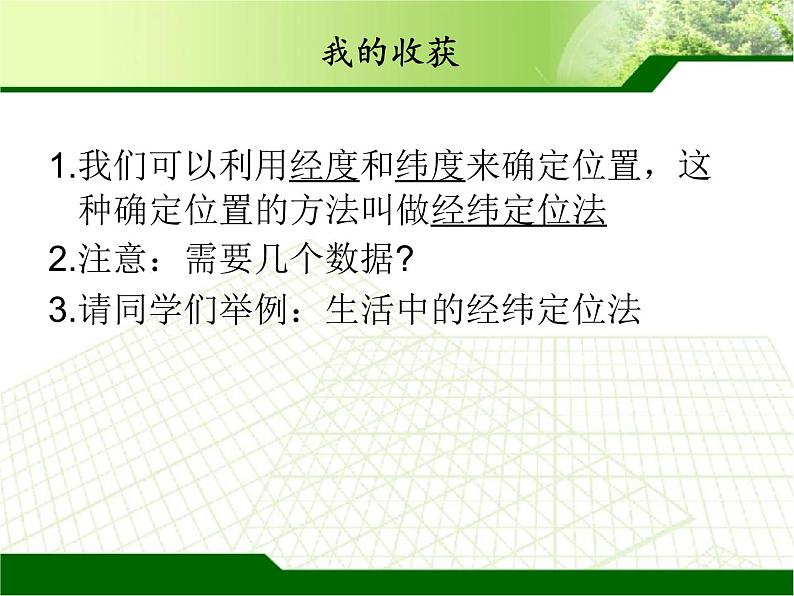 我的收获

1.我们可以利用经度和纬度来确定位置，这种确定位置的方法叫做经纬定位法

2.注意：需要几个数据?

3.请同学们举例：生活中的经纬定位法